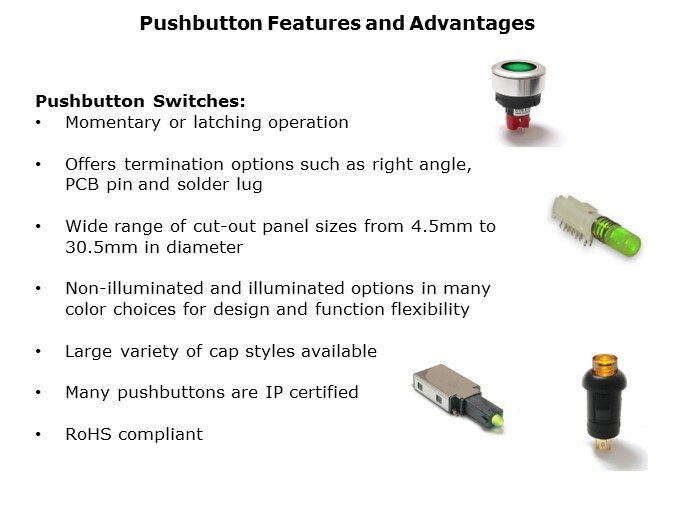 Pushbutton Features and Advantages

Pushbutton Switches:
• Momentary or latching operation

• Offers termination options such as right angle, PCB pin and solder lug

• Wide range of cut-out panel sizes from 4.5mm to 30.5mm in diameter

• Non-illuminated and illuminated options in many color choices for design and function flexibility

• Large variety of cap styles available

• Many pushbuttons are IP certified

• RoHS compliant